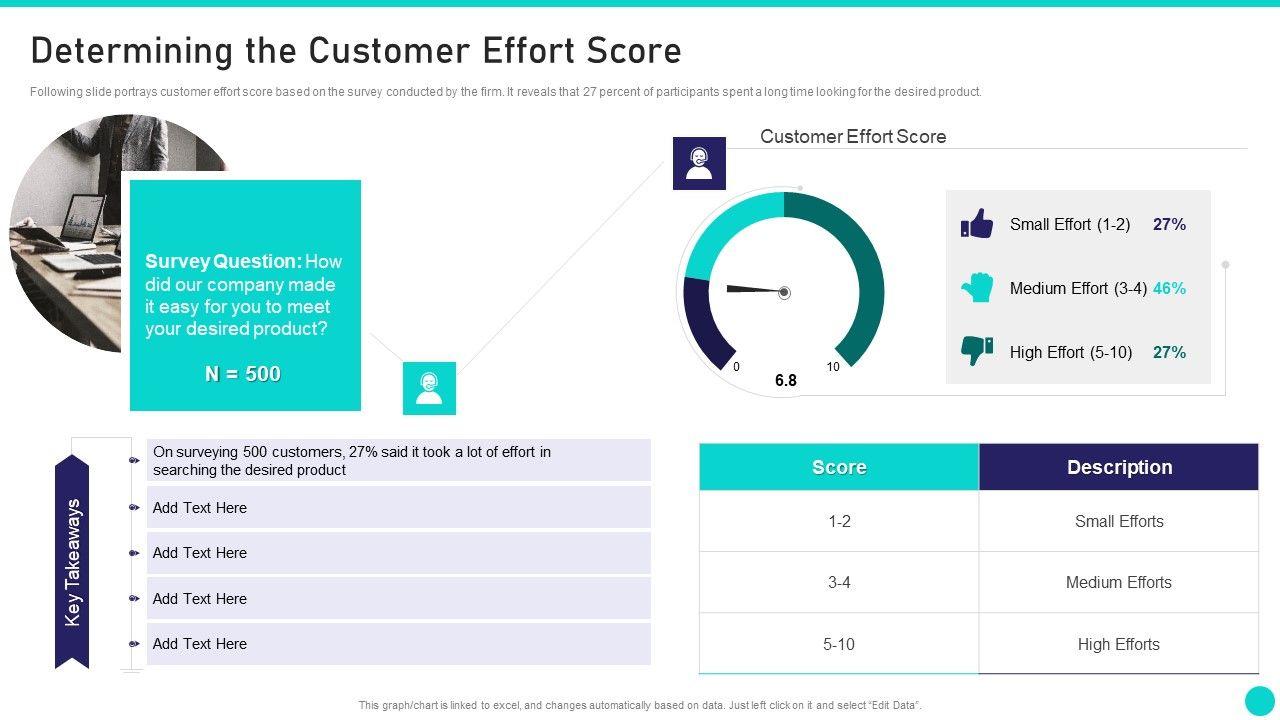 Determining the Customer Effort Score

Following slide portrays customer effort score based on the survey conducted by the firm. It reveals that 27 percent of participants spent a long time looking for the desired product.

Survey Question: How did our company made it easy for you to meet your desired product?

N = 500

Customer Effort Score

0

10

6.8

Small Effort (1-2) 27%

Medium Effort (3-4) 46%

High Effort (5-10) 27%

Key Takeaways

On surveying 500 customers, 27% said it took a lot of effort in searching the desired product

Add Text Here

Add Text Here

Add Text Here

Add Text Here

| Score | Description |
|---|---|
| 1-2 | Small Efforts |
| 3-4 | Medium Efforts |
| 5-10 | High Efforts |

This graph/chart is linked to excel, and changes automatically based on data. Just left click on it and select "Edit Data".